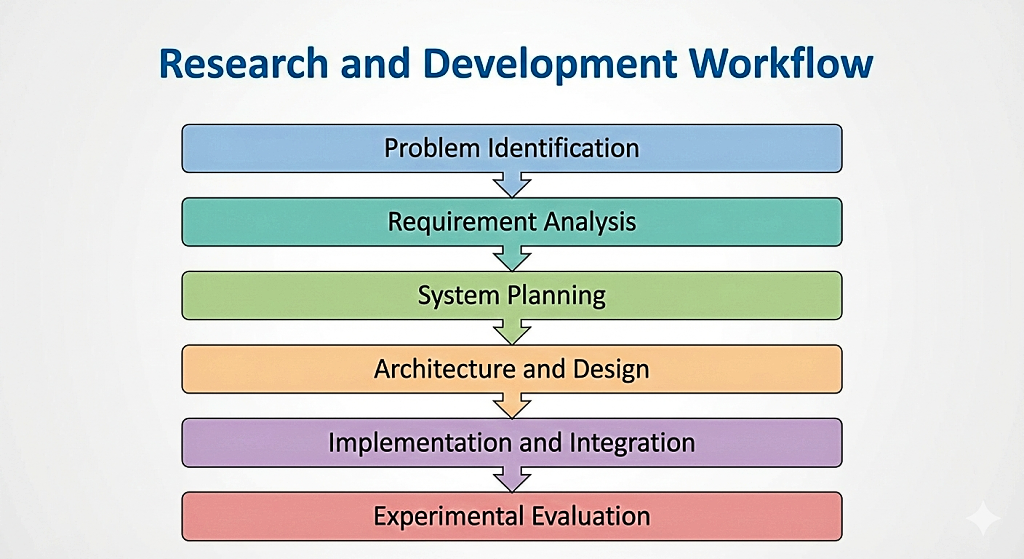 Research and Development Workflow

Problem Identification

Requirement Analysis

System Planning

Architecture and Design

Implementation and Integration

Experimental Evaluation